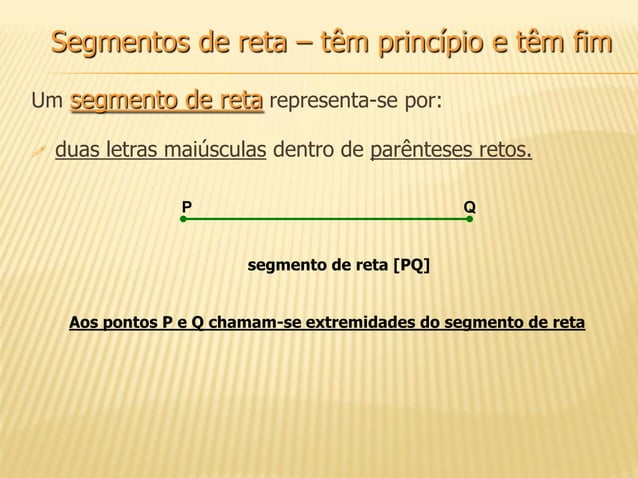 Segmentos de reta – têm princípio e têm fim

Um segmento de reta representa-se por:

duas letras maiúsculas dentro de parênteses retos.

P

Q

segmento de reta [PQ]

Aos pontos P e Q chamam-se extremidades do segmento de reta